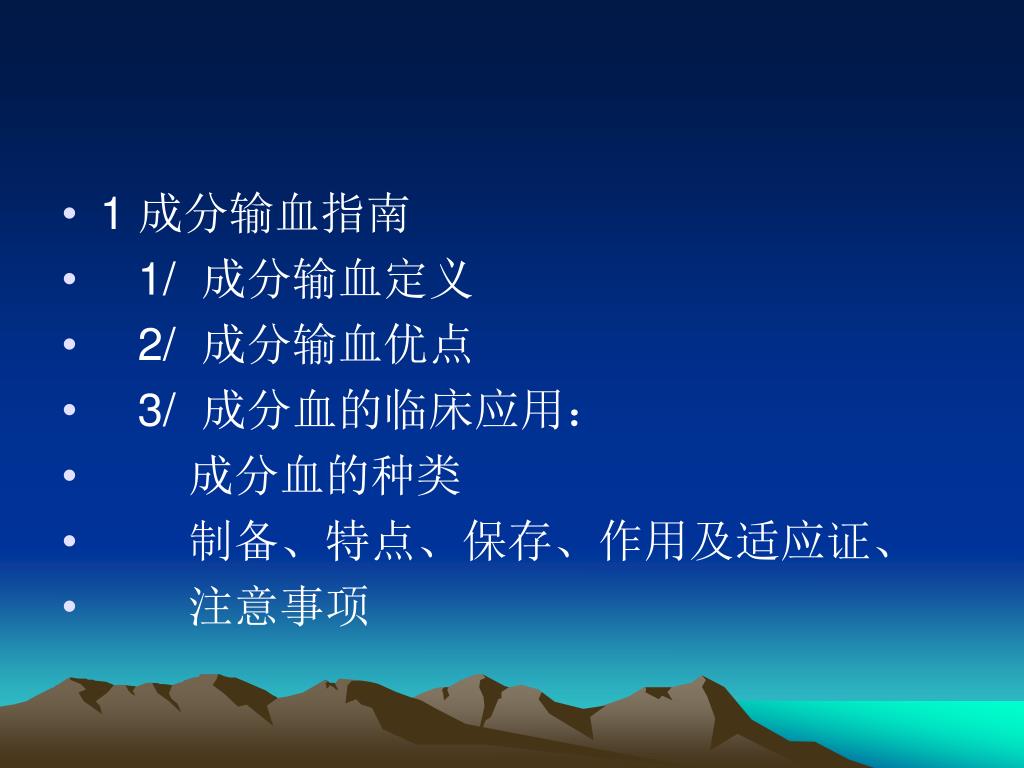 • 1 成分输血指南
• 1/ 成分输血定义
• 2/ 成分输血优点
• 3/ 成分血的临床应用：
• 成分血的种类
• 制备、特点、保存、作用及适应证、
• 注意事项